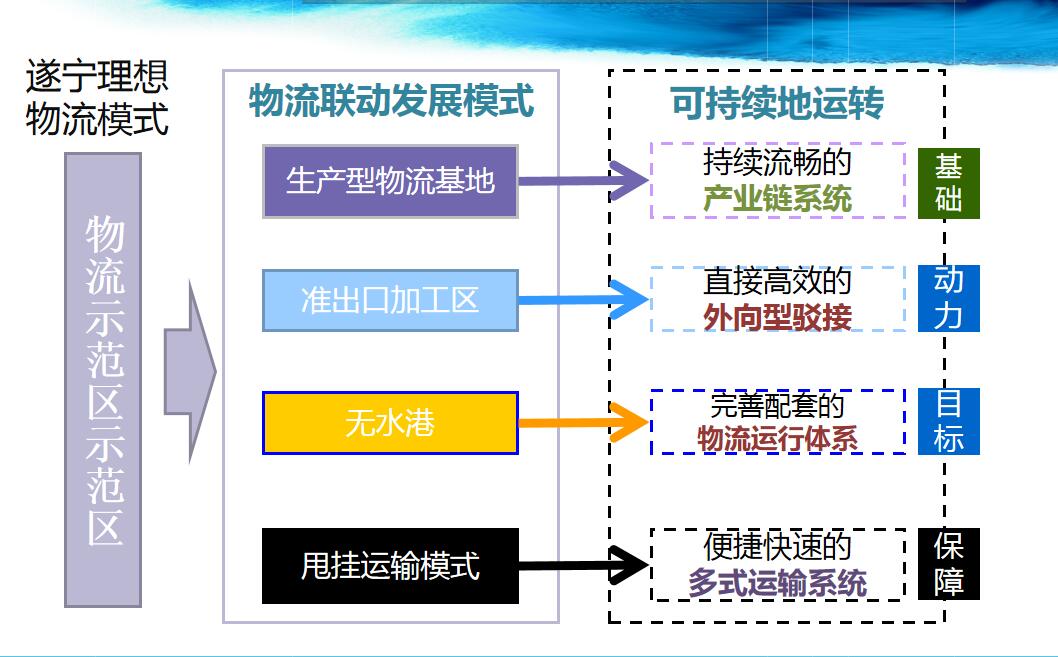 遂宁理想物流模式

物流示范区示范区

物流联动发展模式

生产型物流基地

准出口加工区

无水港

甩挂运输模式

可持续地运转

持续流畅的
产业链系统

基础

直接高效的
外向型驳接

动力

完善配套的
物流运行体系

目标

便捷快速的
多式运输系统

保障